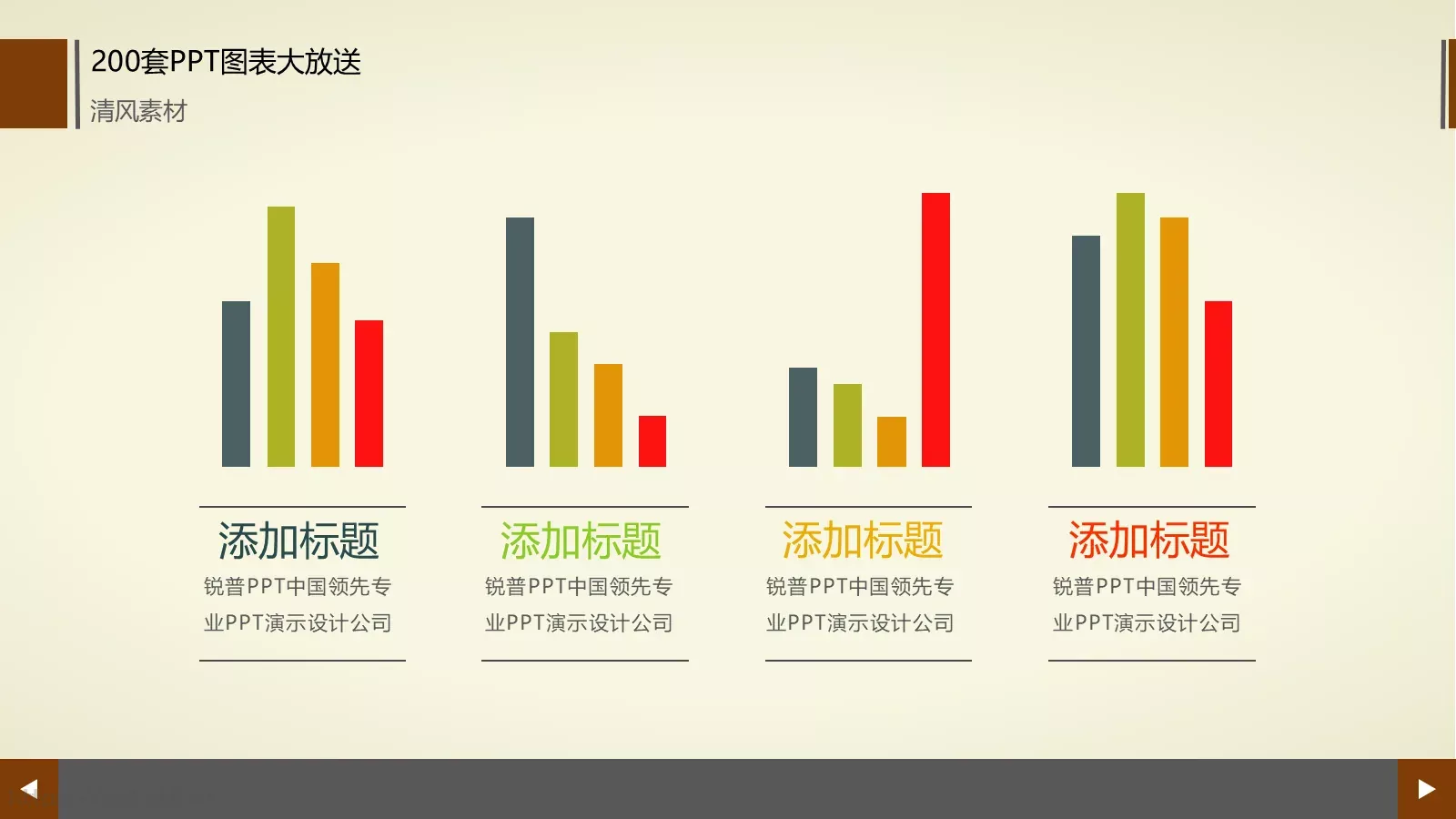 200套PPT图表大放送

清风素材

添加标题

锐普PPT中国领先专业PPT演示设计公司

添加标题

锐普PPT中国领先专业PPT演示设计公司

添加标题

锐普PPT中国领先专业PPT演示设计公司

添加标题

锐普PPT中国领先专业PPT演示设计公司